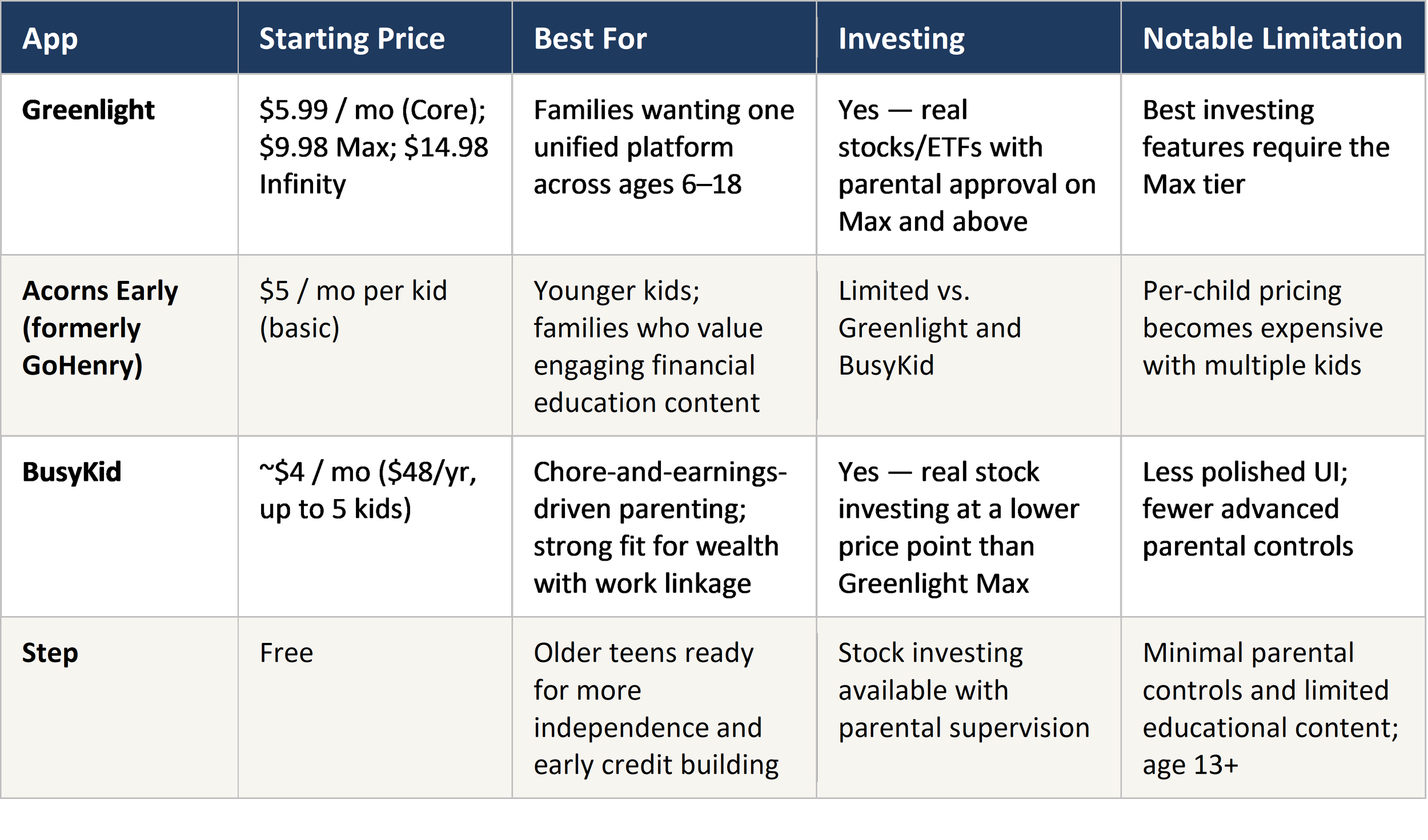 | App | Starting Price | Best For | Investing | Notable Limitation |
|---|---|---|---|---|
| **Greenlight** | \$5.99 / mo (Core); \$9.98 Max; \$14.98 Infinity | Families wanting one unified platform across ages 6–18 | Yes — real stocks/ETFs with parental approval on Max and above | Best investing features require the Max tier |
| **Acorns Early (formerly GoHenry)** | \$5 / mo per kid (basic) | Younger kids; families who value engaging financial education content | Limited vs. Greenlight and BusyKid | Per-child pricing becomes expensive with multiple kids |
| **BusyKid** | ~\$4 / mo (\$48/yr, up to 5 kids) | Chore-and-earnings-driven parenting; strong fit for wealth with work linkage | Yes — real stock investing at a lower price point than Greenlight Max | Less polished UI; fewer advanced parental controls |
| **Step** | Free | Older teens ready for more independence and early credit building | Stock investing available with parental supervision | Minimal parental controls and limited educational content; age 13+ |